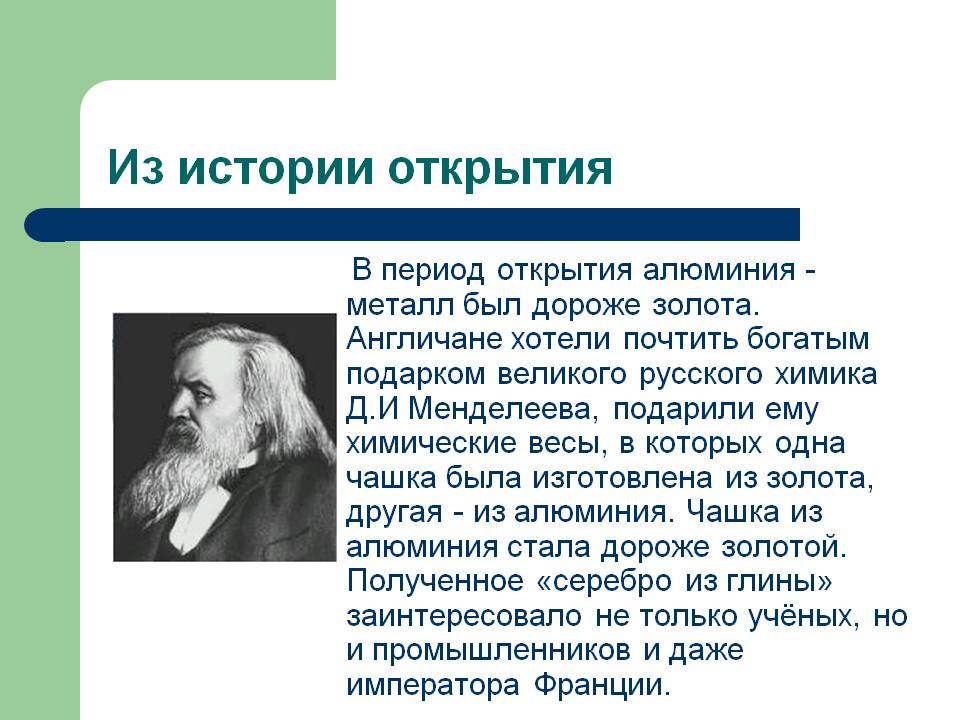 Из истории открытия

В период открытия алюминия - металл был дороже золота. Англичане хотели почтить богатым подарком великого русского химика Д.И Менделеева, подарили ему химические весы, в которых одна чашка была изготовлена из золота, другая - из алюминия. Чашка из алюминия стала дороже золотой. Полученное «серебро из глины» заинтересовало не только учёных, но и промышленников и даже императора Франции.